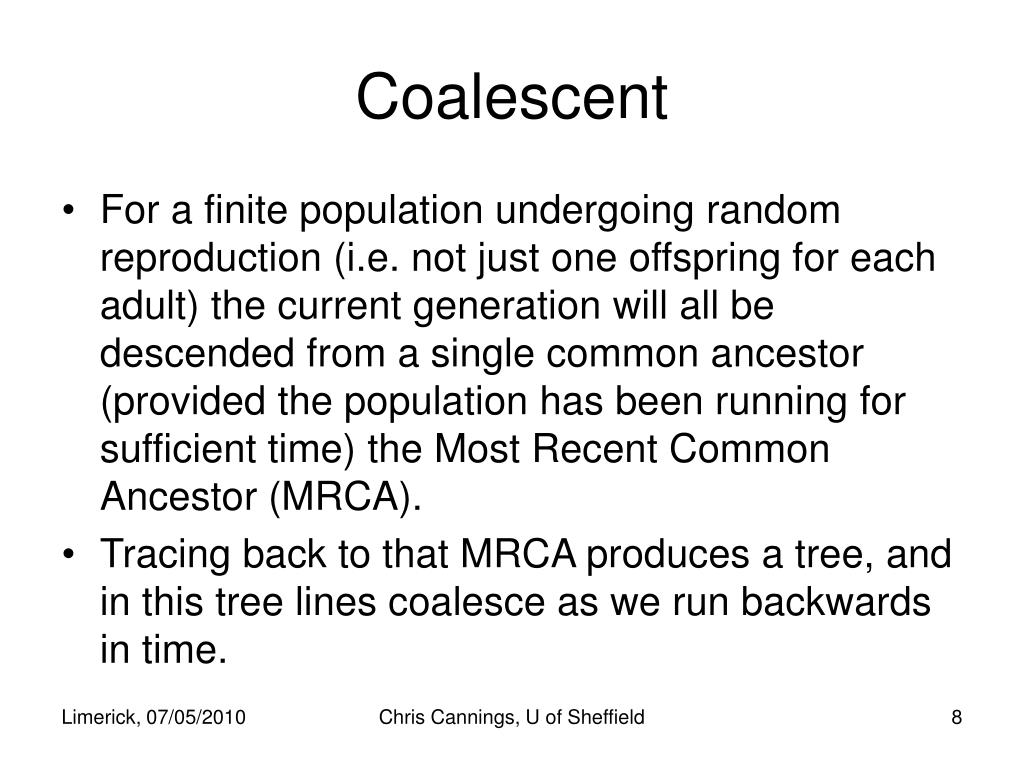 Coalescent

• For a finite population undergoing random reproduction (i.e. not just one offspring for each adult) the current generation will all be descended from a single common ancestor (provided the population has been running for sufficient time) the Most Recent Common Ancestor (MRCA).
• Tracing back to that MRCA produces a tree, and in this tree lines coalesce as we run backwards in time.

Limerick, 07/05/2010
Chris Cannings, U of Sheffield
8